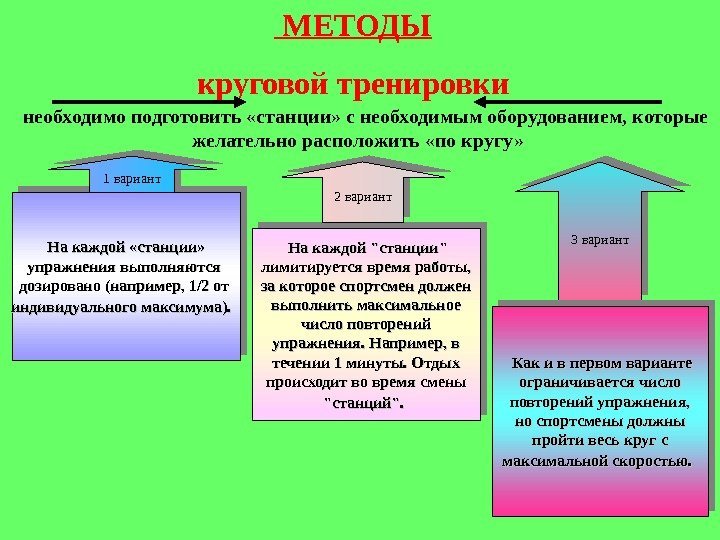 МЕТОДЫ

круговой тренировки

необходимо подготовить «станции» с необходимым оборудованием, которые желательно расположить «по кругу»

1 вариант

На каждой «станции» упражнения выполняются дозировано (например, 1/2 от индивидуального максимума).

2 вариант

На каждой "станции" лимитируется время работы, за которое спортсмен должен выполнить максимальное число повторений упражнения. Например, в течении 1 минуты. Отдых происходит во время смены "станций".

3 вариант

Как и в первом варианте ограничивается число повторений упражнения, но спортсмены должны пройти весь круг с максимальной скоростью.